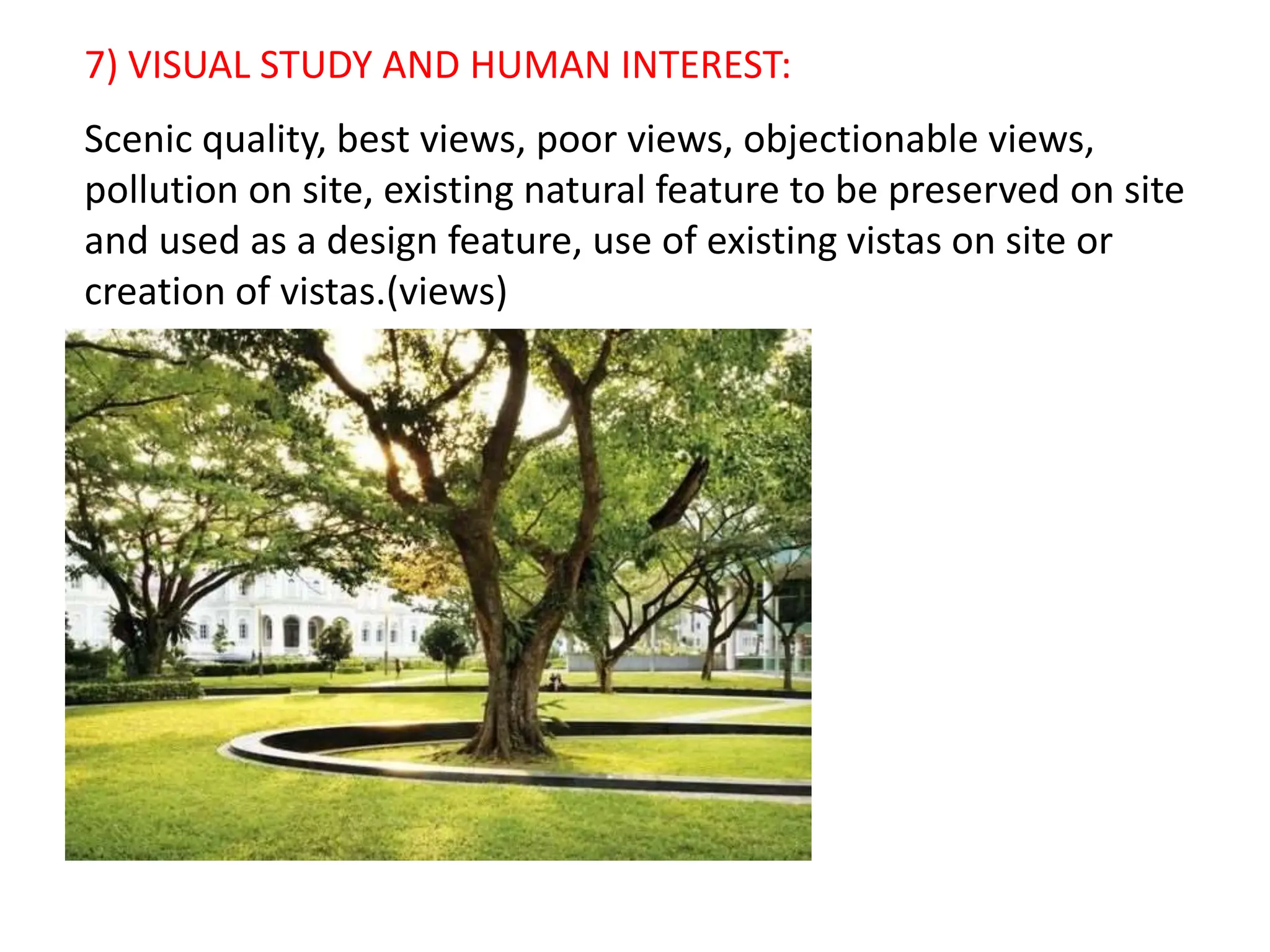 7) VISUAL STUDY AND HUMAN INTEREST:

Scenic quality, best views, poor views, objectionable views, pollution on site, existing natural feature to be preserved on site and used as a design feature, use of existing vistas on site or creation of vistas.(views)